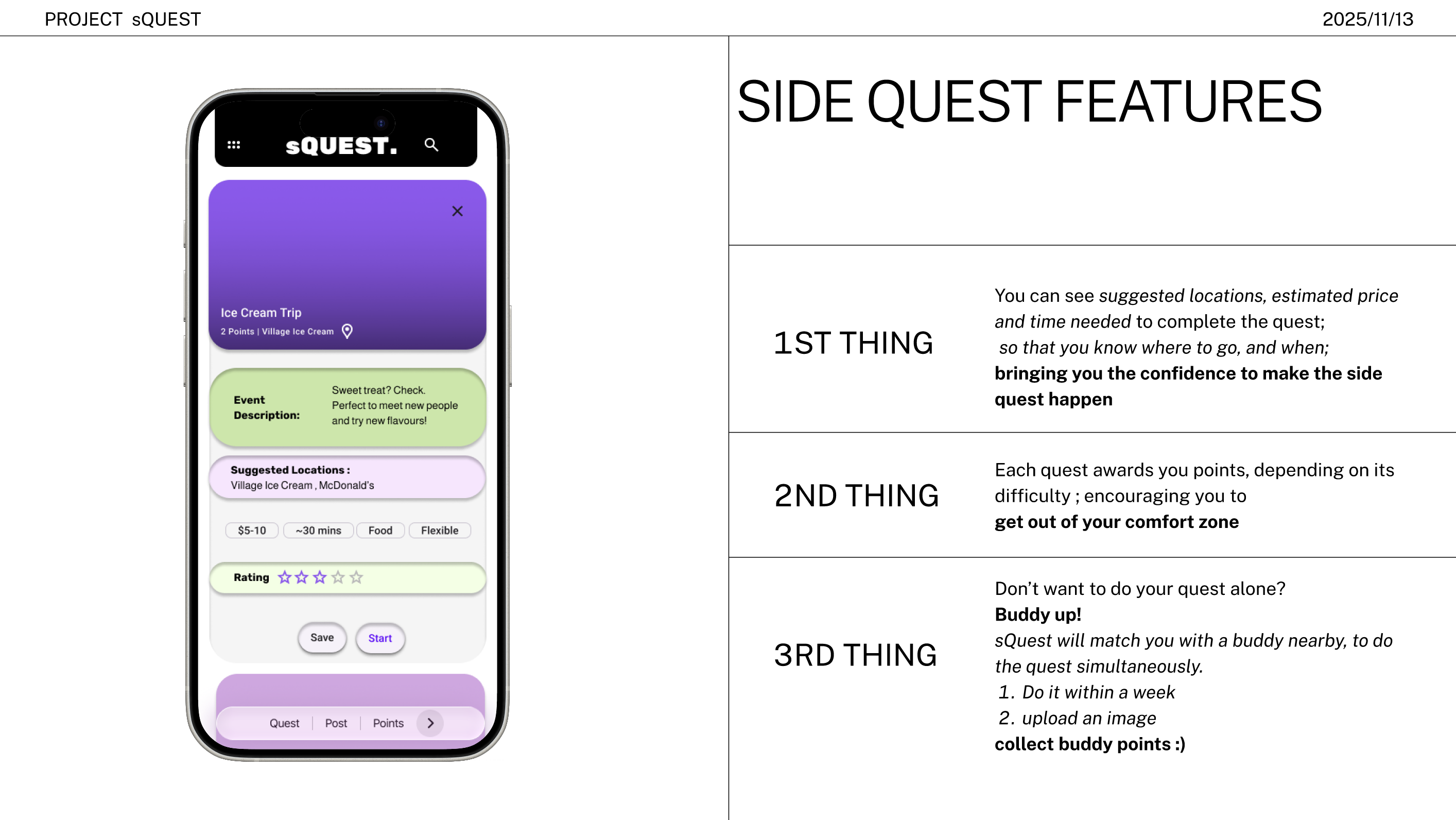 PROJECT sQUEST

2025/11/13

sQUEST.

Ice Cream Trip
2 Points | Village Ice Cream

Event Description:
Sweet treat? Check. Perfect to meet new people and try new flavours!

Suggested Locations :
Village Ice Cream , McDonald's

$5-10
~30 mins
Food
Flexible

Rating

Save
Start

Quest
Post
Points

SIDE QUEST FEATURES

1ST THING

You can see suggested locations, estimated price and time needed to complete the quest;
so that you know where to go, and when;
bringing you the confidence to make the side quest happen

2ND THING

Each quest awards you points, depending on its difficulty ; encouraging you to
get out of your comfort zone

3RD THING

Don't want to do your quest alone?
Buddy up!
sQuest will match you with a buddy nearby, to do the quest simultaneously.
1. Do it within a week
2. upload an image
collect buddy points :)